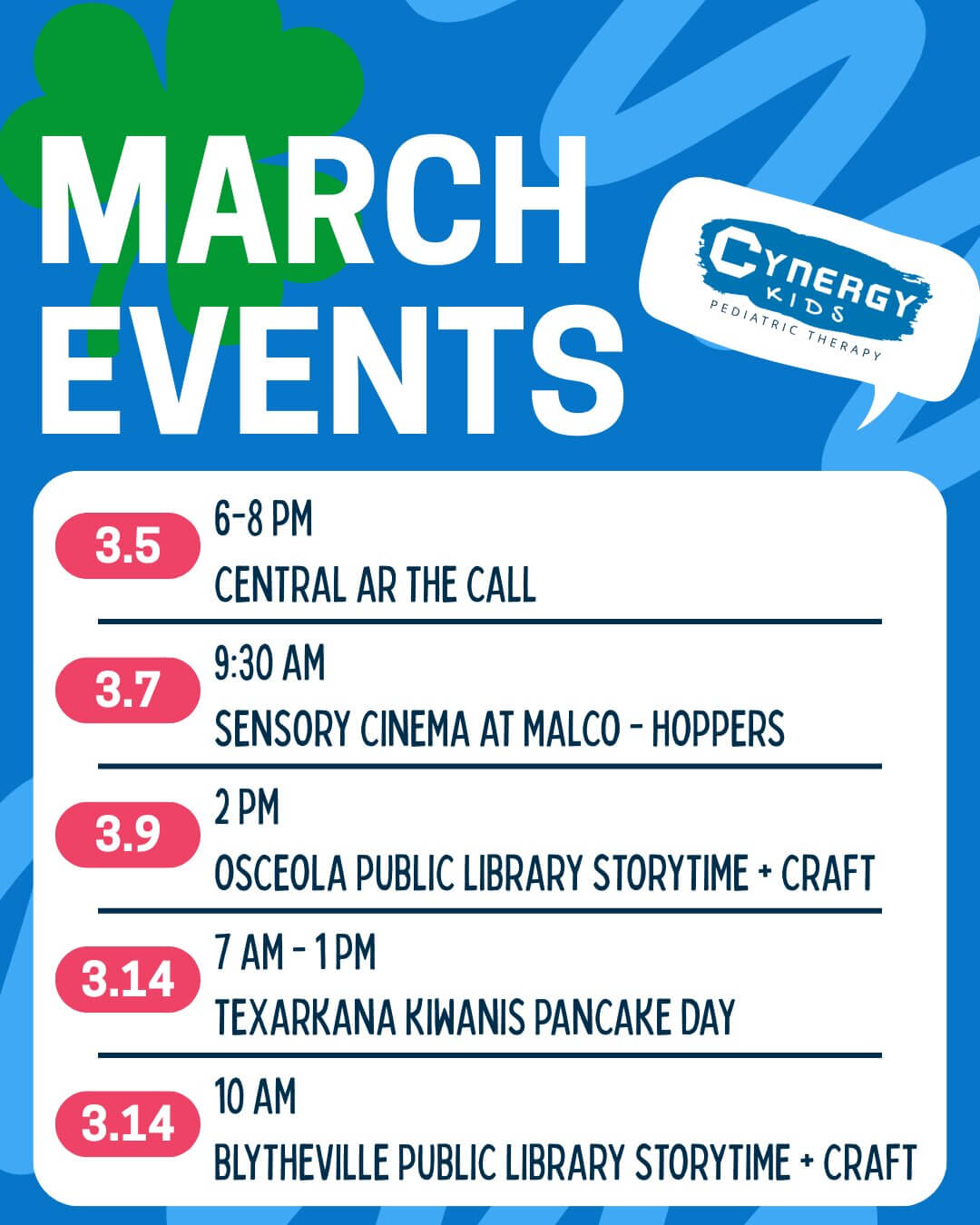 MARCH EVENTS

CYNERGY KIDS
PEDIATRIC THERAPY

3.5
6-8 PM
CENTRAL AR THE CALL

3.7
9:30 AM
SENSORY CINEMA AT MALCO - HOPPERS

3.9
2 PM
OSCEOLA PUBLIC LIBRARY STORYTIME + CRAFT

3.14
7 AM - 1 PM
TEXARKANA KIWANIS PANCAKE DAY

3.14
10 AM
BLYTHEVILLE PUBLIC LIBRARY STORYTIME + CRAFT